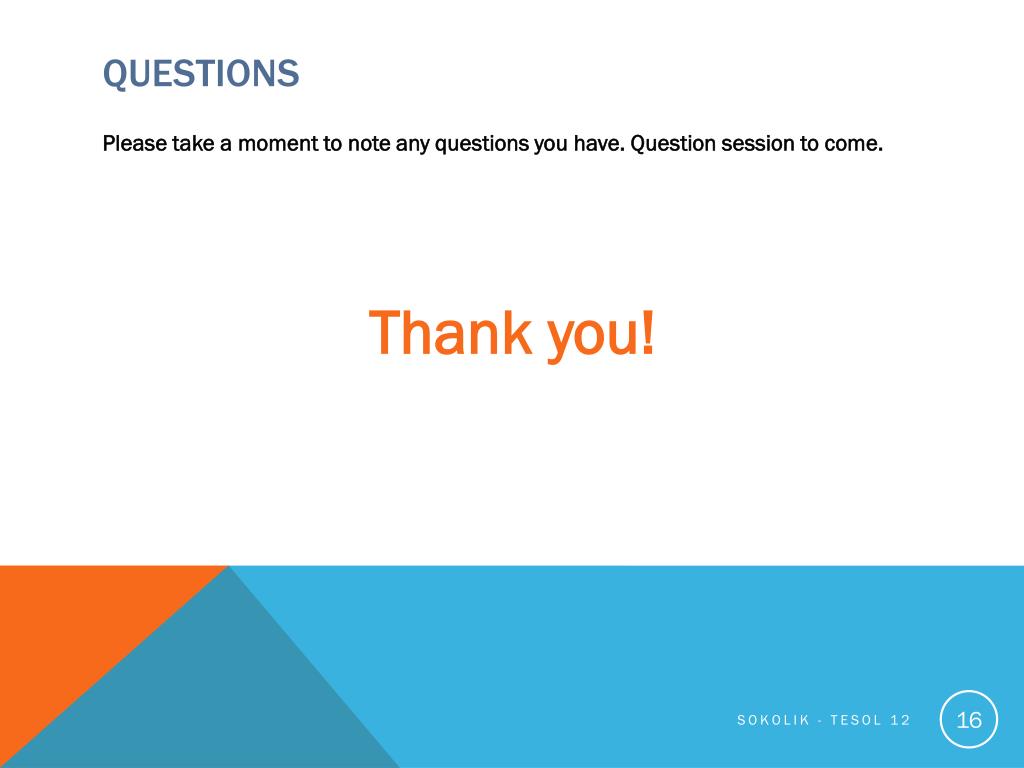 QUESTIONS

Please take a moment to note any questions you have. Question session to come.

Thank you!

SOKOLIK - TESOL 12

16